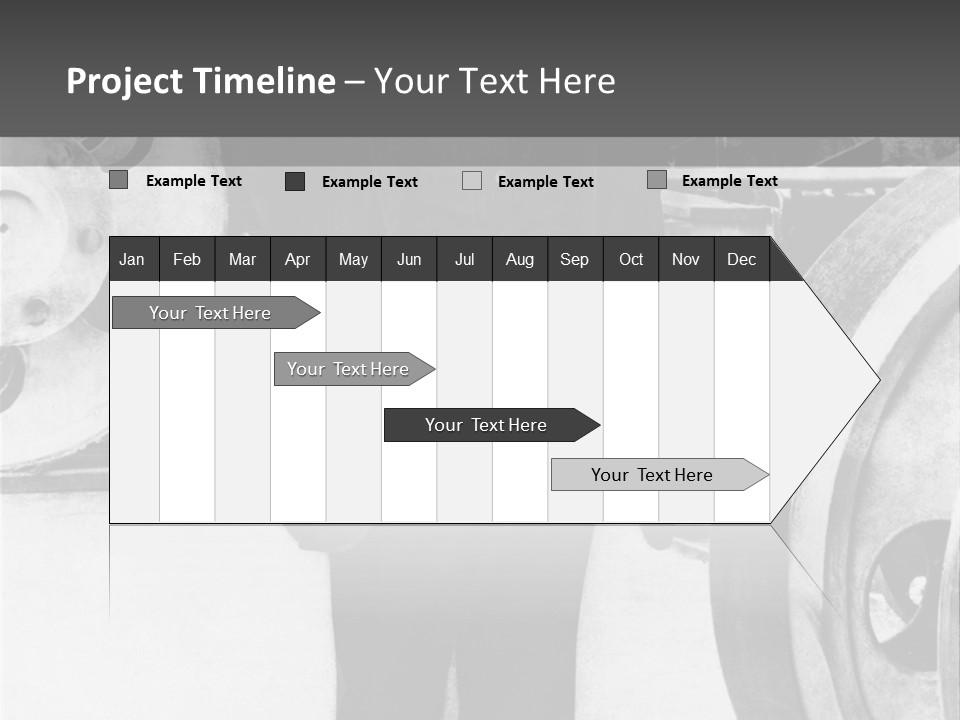 Project Timeline – Your Text Here

Example Text
Example Text
Example Text
Example Text

| Jan | Feb | Mar | Apr | May | Jun | Jul | Aug | Sep | Oct | Nov | Dec |
|---|---|---|---|---|---|---|---|---|---|---|---|

Your Text Here
Your Text Here
Your Text Here
Your Text Here